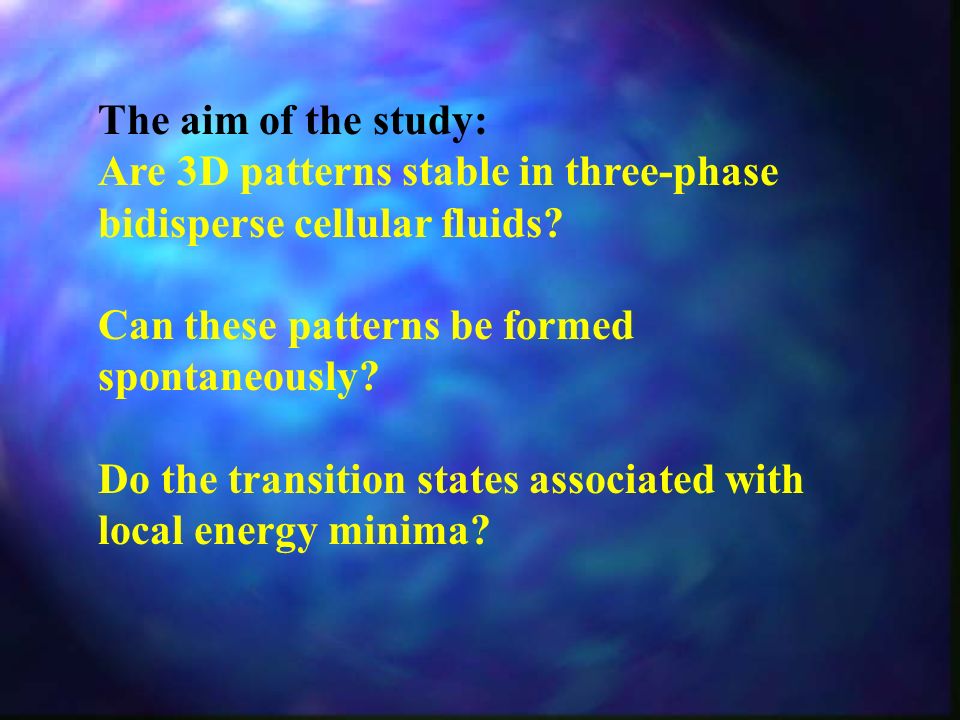 The aim of the study:
Are 3D patterns stable in three-phase bidisperse cellular fluids?

Can these patterns be formed spontaneously?

Do the transition states associated with local energy minima?